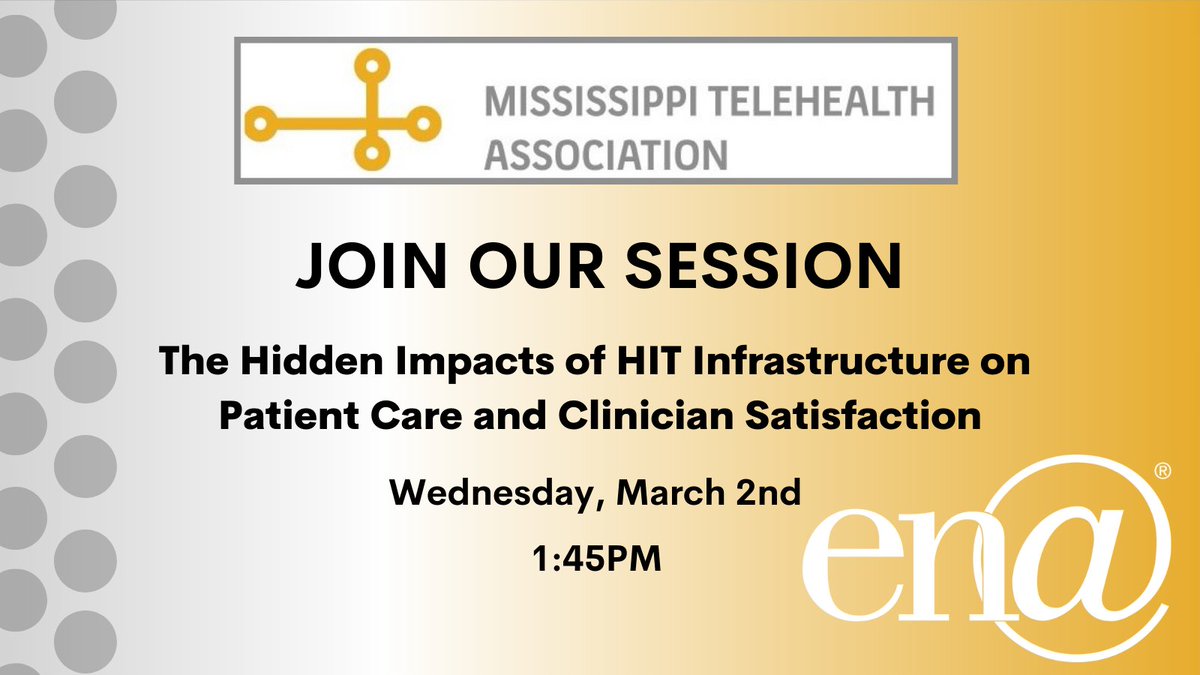 MISSISSIPPI TELEHEALTH ASSOCIATION

JOIN OUR SESSION

The Hidden Impacts of HIT Infrastructure on Patient Care and Clinician Satisfaction

Wednesday, March 2nd

1:45PM

ena®